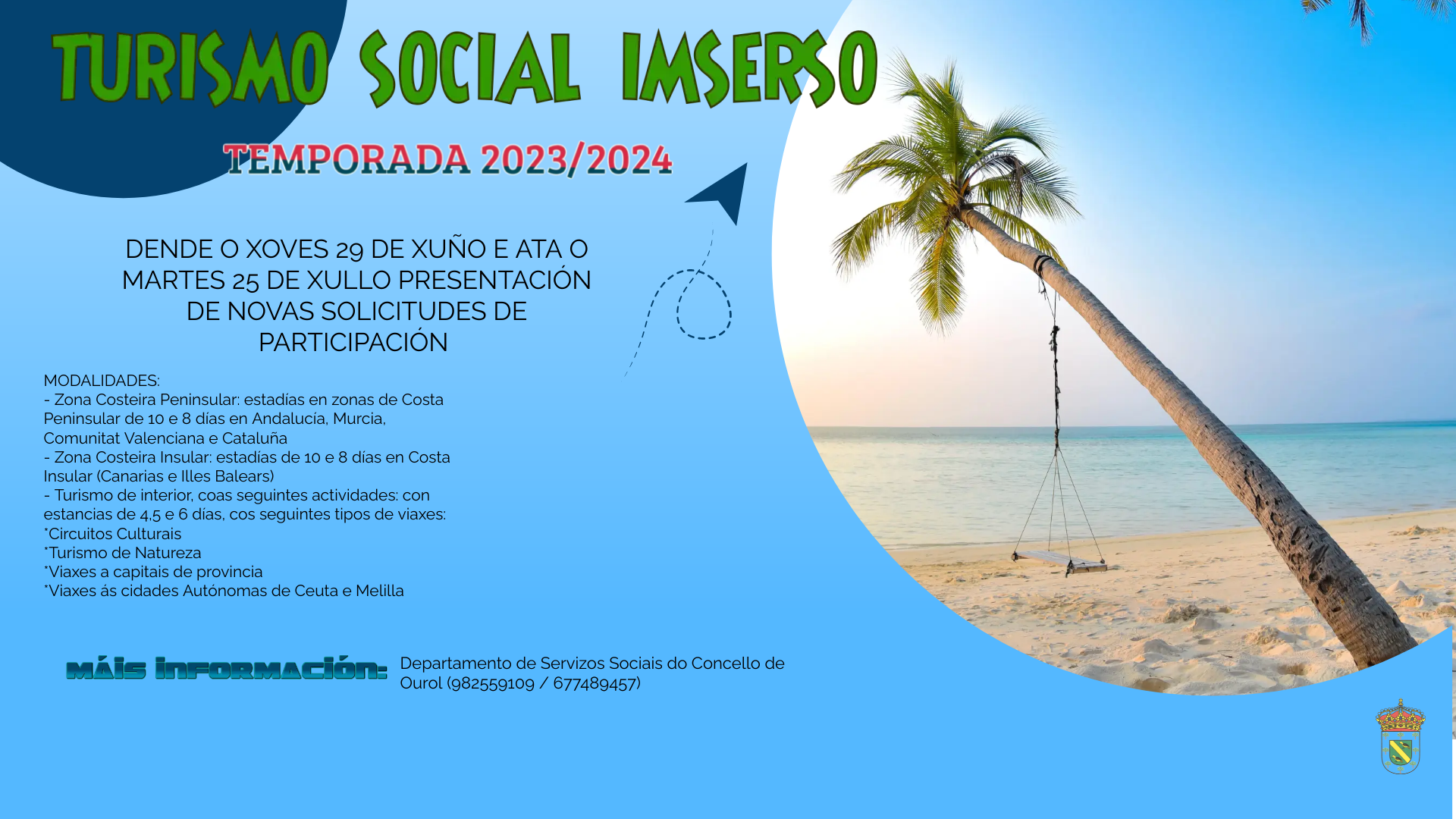 TURISMO SOCIAL IMSERSO

TEMPORADA 2023/2024

DENDE O XOVES 29 DE XUÑO E ATA O MARTES 25 DE XULLO PRESENTACIÓN DE NOVAS SOLICITUDES DE PARTICIPACIÓN

MODALIDADES:
- Zona Costeira Peninsular: estadías en zonas de Costa Peninsular de 10 e 8 días en Andalucía, Murcia, Comunitat Valenciana e Cataluña
- Zona Costeira Insular: estadías de 10 e 8 días en Costa Insular (Canarias e Illes Balears)
- Turismo de interior, coas seguintes actividades: con estancias de 4,5 e 6 días, cos seguintes tipos de viaxes:
*Circuitos Culturais
*Turismo de Natureza
*Viaxes a capitais de provincia
*Viaxes ás cidades Autónomas de Ceuta e Melilla

MÁIS INFORMACIÓN: Departamento de Servizos Sociais do Concello de Ourol (982559109 / 677489457)